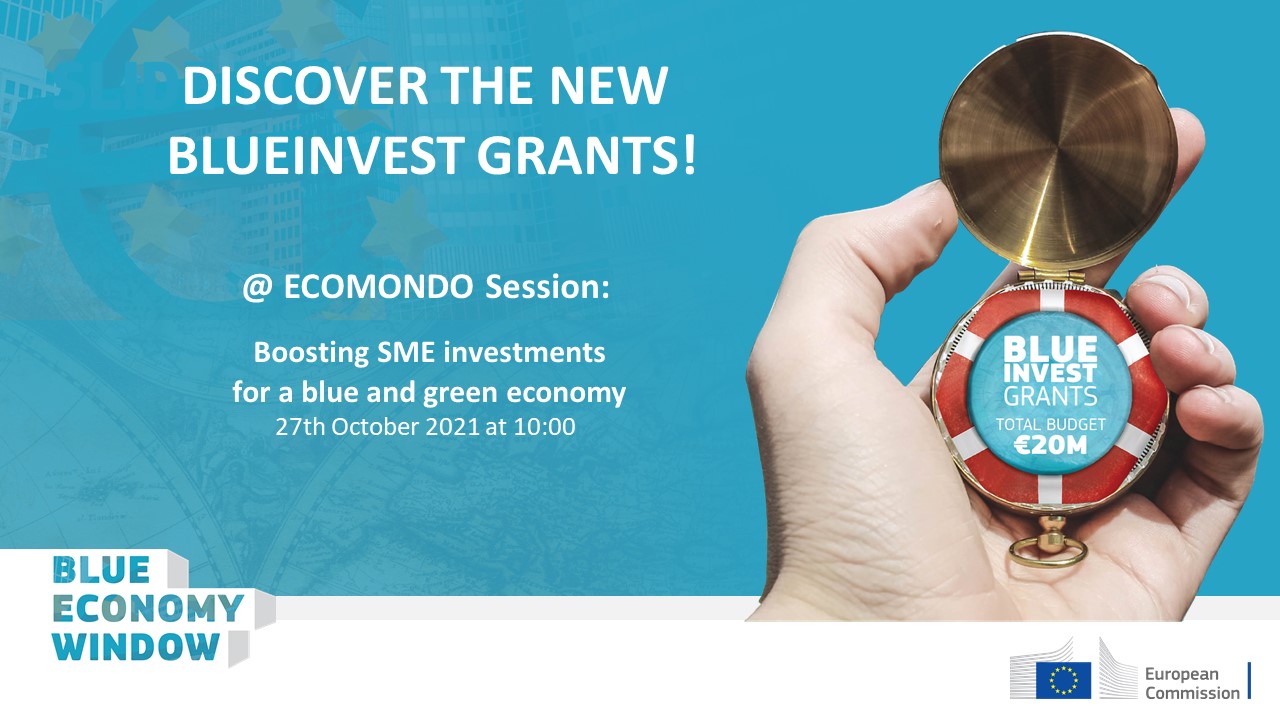 DISCOVER THE NEW BLUEINVEST GRANTS!

@ ECOMONDO Session:

Boosting SME investments for a blue and green economy
27th October 2021 at 10:00

BLUE INVEST GRANTS
TOTAL BUDGET
€20M

BLUE
ECONOMY
WINDOW

European Commission